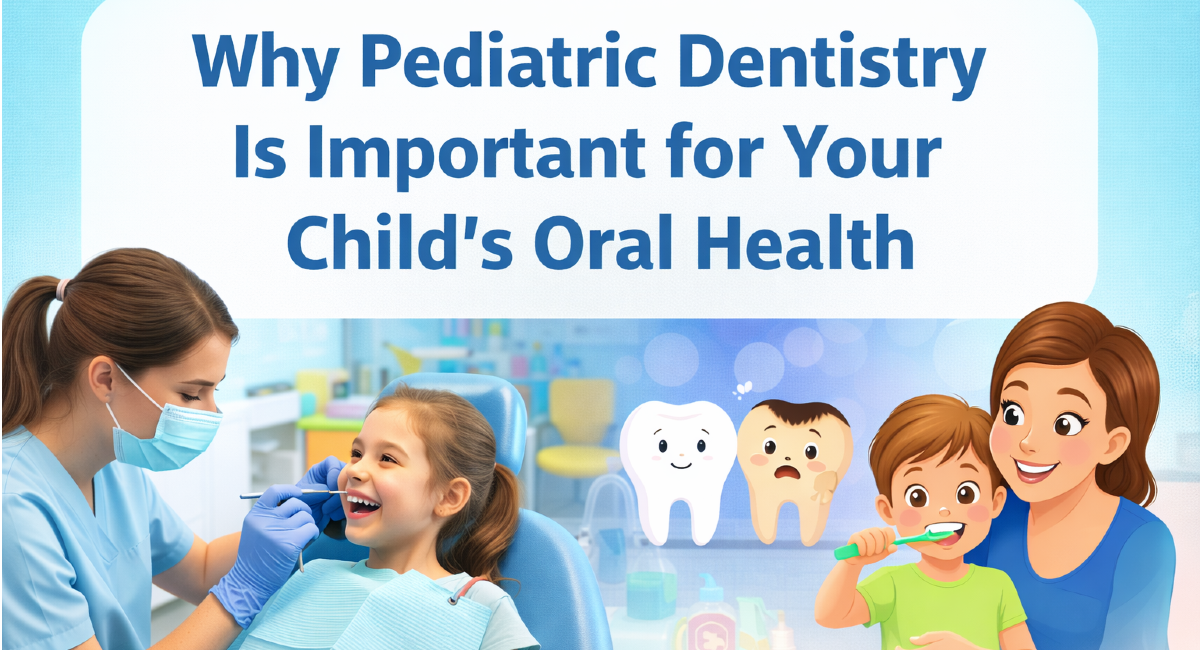 Why Pediatric Dentistry Is Important for Your Child's Oral Health